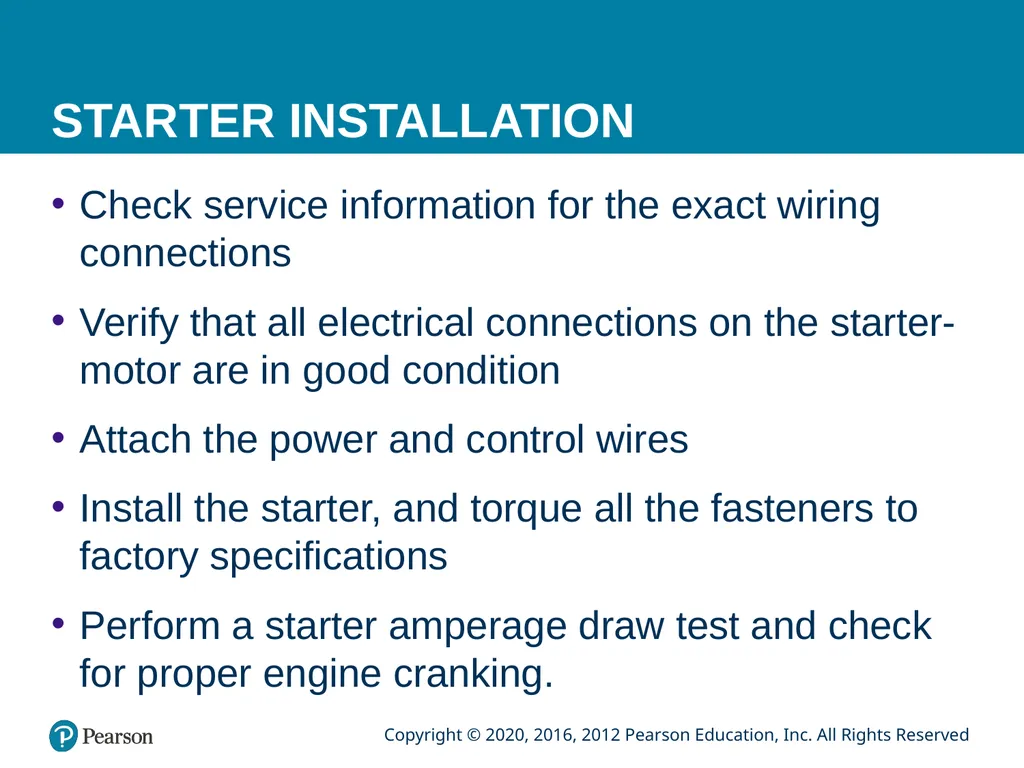 STARTER INSTALLATION

• Check service information for the exact wiring connections

• Verify that all electrical connections on the starter-motor are in good condition

• Attach the power and control wires

• Install the starter, and torque all the fasteners to factory specifications

• Perform a starter amperage draw test and check for proper engine cranking.

Pearson

Copyright © 2020, 2016, 2012 Pearson Education, Inc. All Rights Reserved